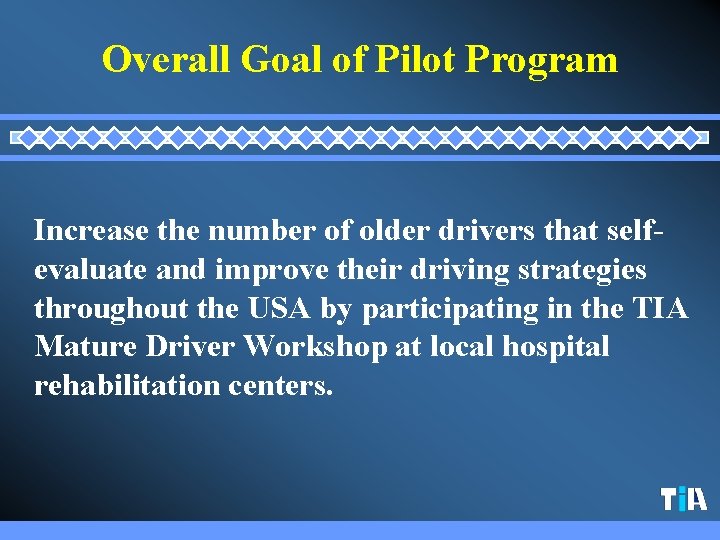 Overall Goal of Pilot Program

Increase the number of older drivers that self-evaluate and improve their driving strategies throughout the USA by participating in the TIA Mature Driver Workshop at local hospital rehabilitation centers.

TIA